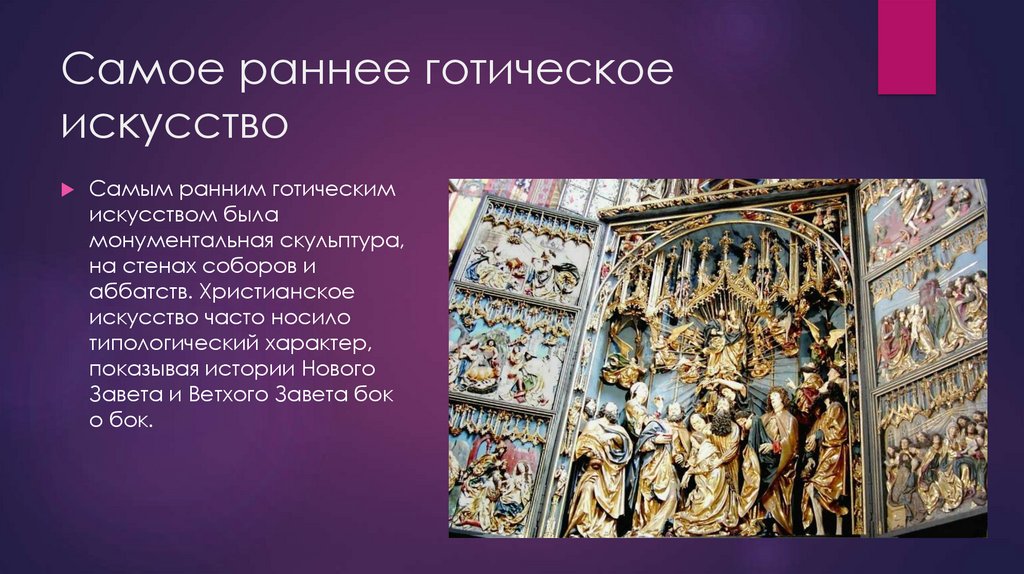 Самое раннее готическое искусство

Самым ранним готическим искусством была монументальная скульптура, на стенах соборов и аббатств. Христианское искусство часто носило типологический характер, показывая истории Нового Завета и Ветхого Завета бок о бок.